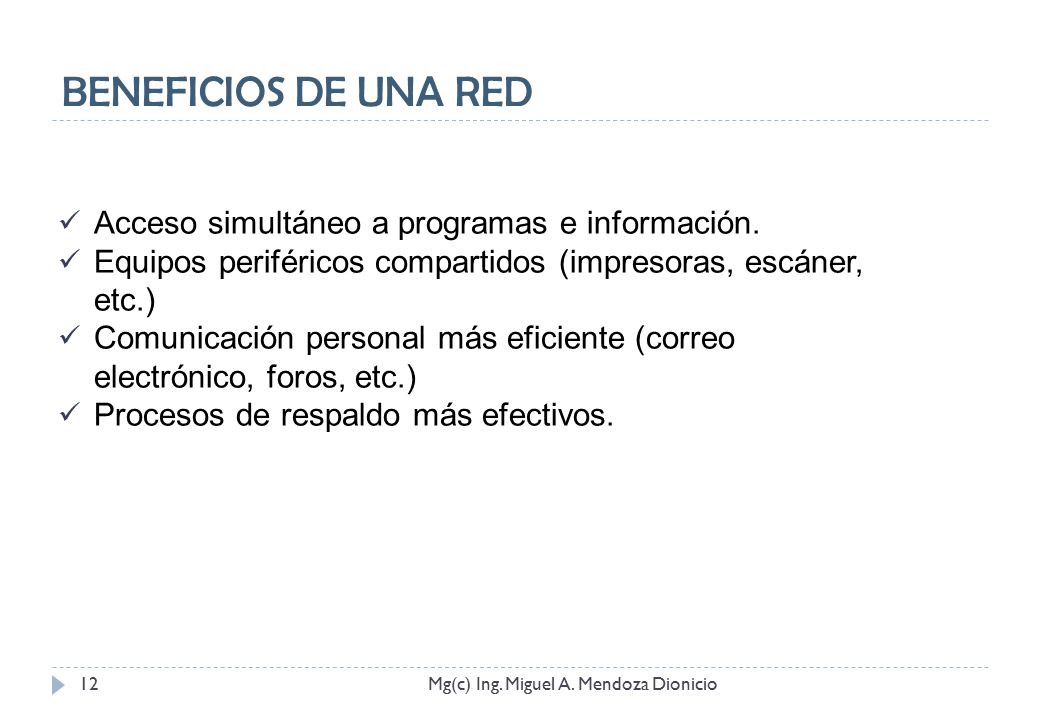 BENEFICIOS DE UNA RED

✓ Acceso simultáneo a programas e información.
✓ Equipos periféricos compartidos (impresoras, escáner, etc.)
✓ Comunicación personal más eficiente (correo electrónico, foros, etc.)
✓ Procesos de respaldo más efectivos.

12 Mg(c) Ing. Miguel A. Mendoza Dionicio